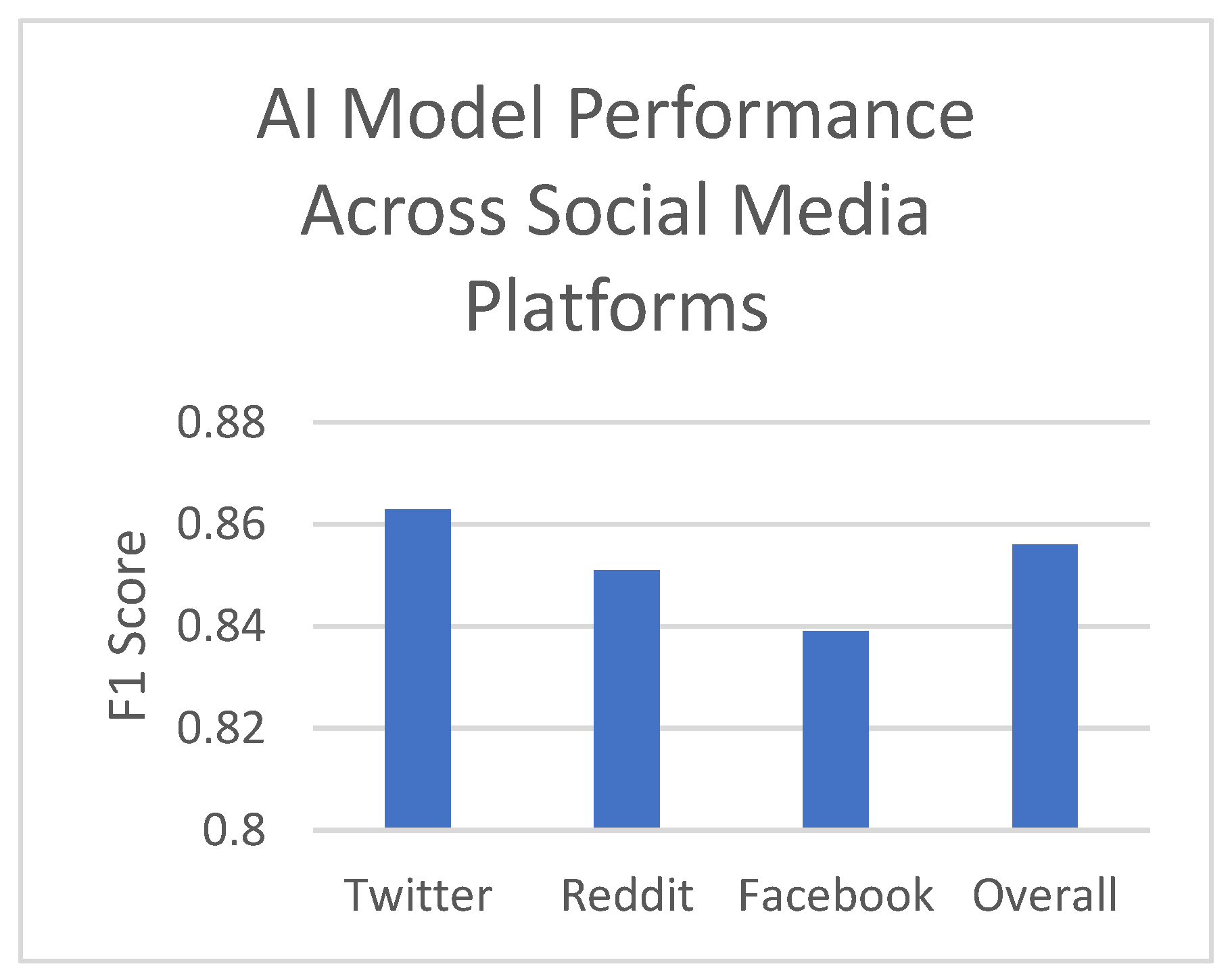 AI Model Performance Across Social Media Platforms

F1 Score

0.88
0.86
0.84
0.82
0.8

Twitter Reddit Facebook Overall